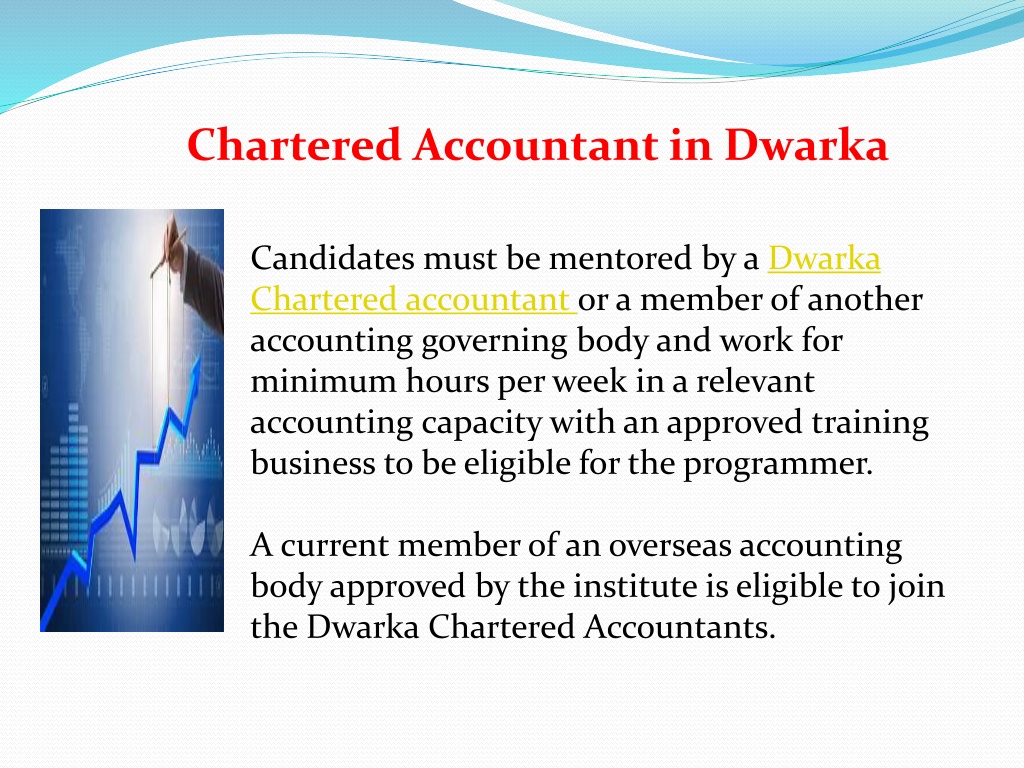 Chartered Accountant in Dwarka

Candidates must be mentored by a Dwarka Chartered accountant or a member of another accounting governing body and work for minimum hours per week in a relevant accounting capacity with an approved training business to be eligible for the programmer.

A current member of an overseas accounting body approved by the institute is eligible to join the Dwarka Chartered Accountants.